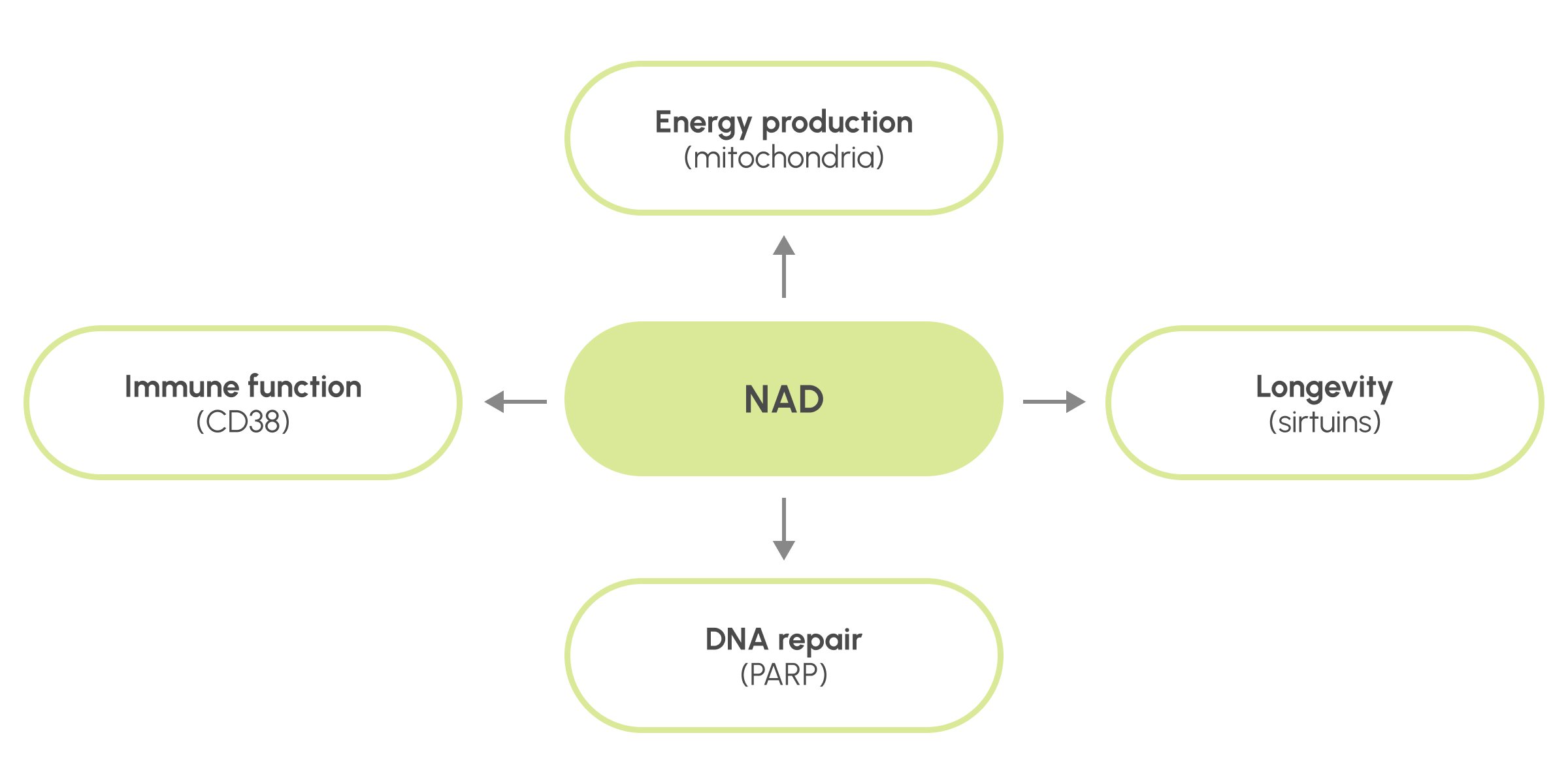 Energy production
(mitochondria)

Immune function
(CD38)

NAD

Longevity
(sirtuins)

DNA repair
(PARP)